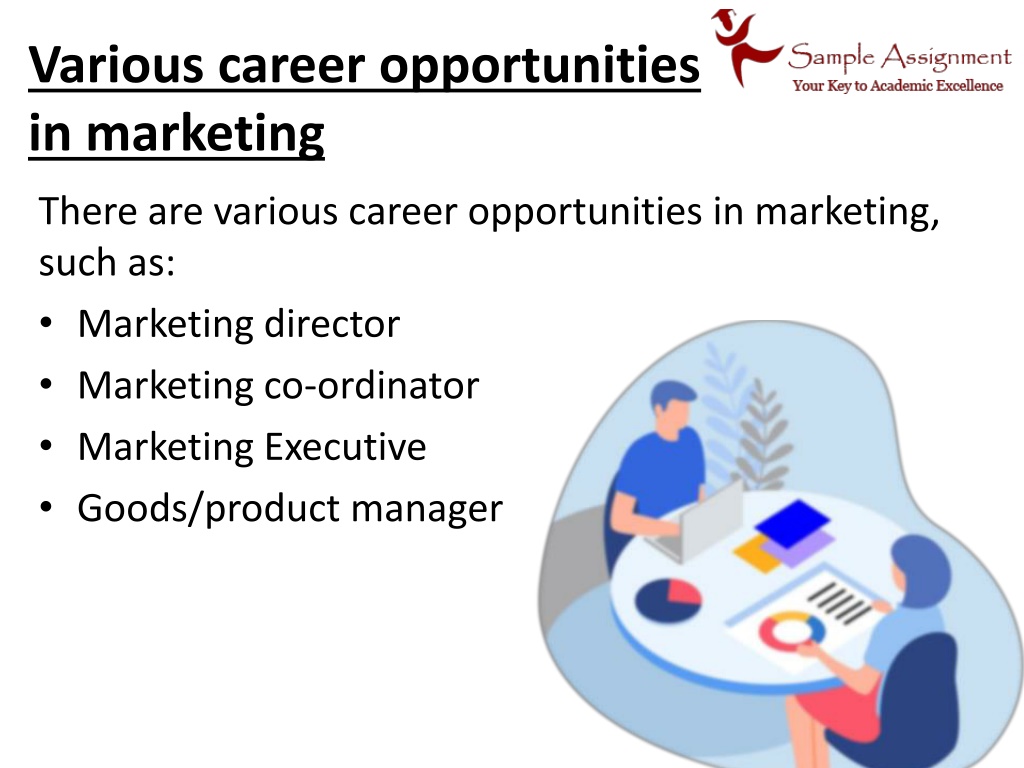 Various career opportunities in marketing

Sample Assignment
Your Key to Academic Excellence

There are various career opportunities in marketing, such as:

• Marketing director
• Marketing co-ordinator
• Marketing Executive
• Goods/product manager